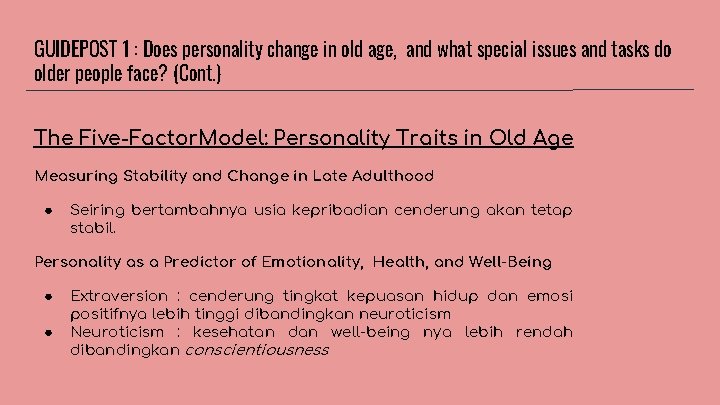 GUIDEPOST 1 : Does personality change in old age, and what special issues and tasks do older people face? (Cont.)

The Five-FactorModel: Personality Traits in Old Age

Measuring Stability and Change in Late Adulthood

● Seiring bertambahnya usia kepribadian cenderung akan tetap stabil.

Personality as a Predictor of Emotionality, Health, and Well-Being

● Extraversion : cenderung tingkat kepuasan hidup dan emosi positifnya lebih tinggi dibandingkan neuroticism
● Neuroticism : kesehatan dan well-being nya lebih rendah dibandingkan conscientiousness